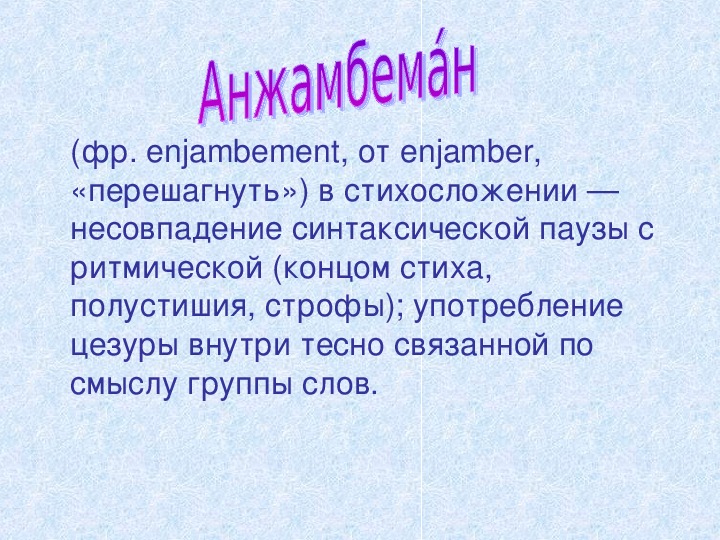 Анжамбема́н

(фр. enjambement, от enjamber, «перешагнуть») в стихосложении — несовпадение синтаксической паузы с ритмической (концом стиха, полустишия, строфы); употребление цезуры внутри тесно связанной по смыслу группы слов.